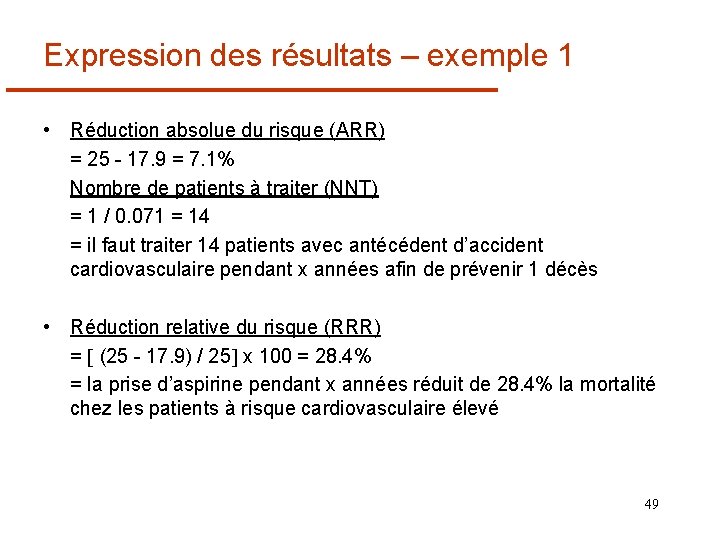 Expression des résultats – exemple 1

• Réduction absolue du risque (ARR)
= 25 - 17.9 = 7.1%
Nombre de patients à traiter (NNT)
= 1 / 0.071 = 14
= il faut traiter 14 patients avec antécédent d'accident cardiovasculaire pendant x années afin de prévenir 1 décès

• Réduction relative du risque (RRR)
= [ (25 - 17.9) / 25] x 100 = 28.4%
= la prise d'aspirine pendant x années réduit de 28.4% la mortalité chez les patients à risque cardiovasculaire élevé

49